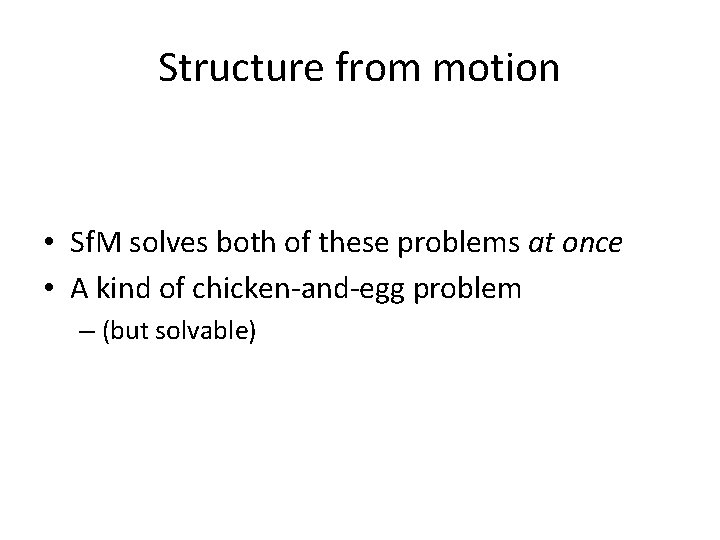 Structure from motion

• SfM solves both of these problems at once
• A kind of chicken-and-egg problem
– (but solvable)